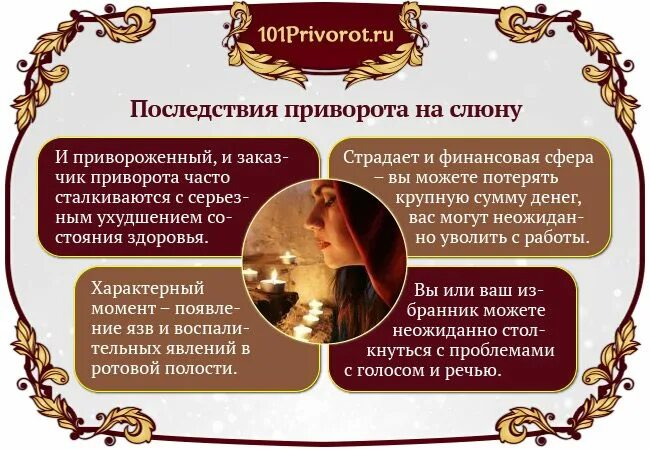 101Privorot.ru

Последствия приворота на слюну

И привороженный, и заказчик приворота часто сталкиваются с серьезным ухудшением состояния здоровья.

Страдает и финансовая сфера – вы можете потерять крупную сумму денег, вас могут неожиданно уволить с работы.

Характерный момент – появление язв и воспалительных явлений в ротовой полости.

Вы или ваш избранник можете неожиданно столкнуться с проблемами с голосом и речью.